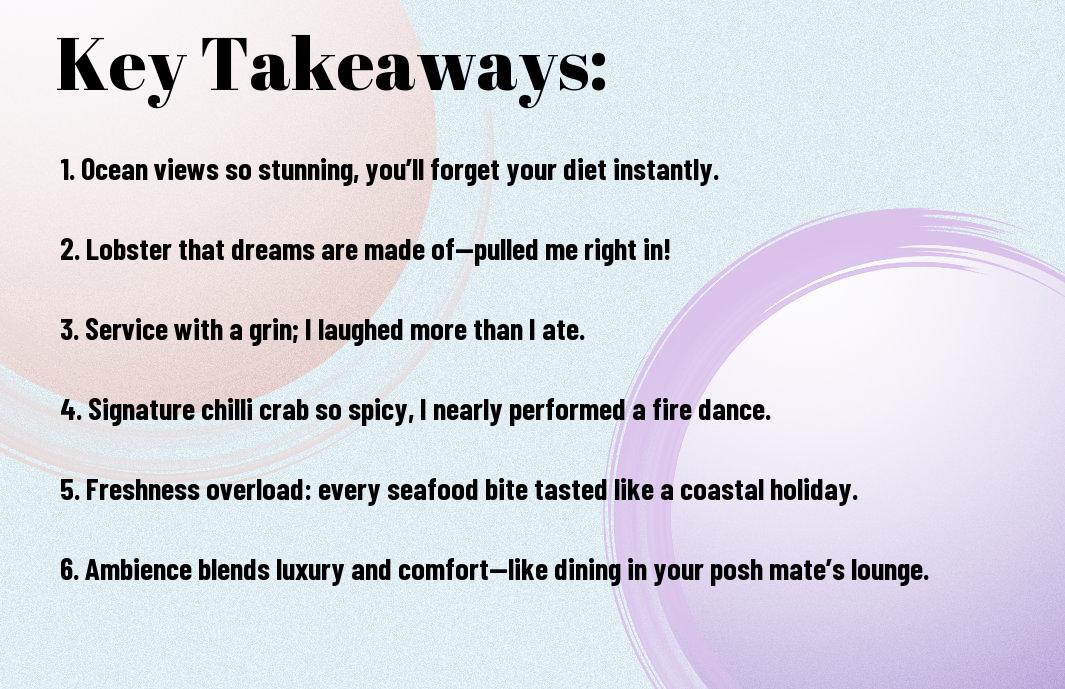 Key Takeaways:

1. Ocean views so stunning, you'll forget your diet instantly.

2. Lobster that dreams are made of—pulled me right in!

3. Service with a grin; I laughed more than I ate.

4. Signature chilli crab so spicy, I nearly performed a fire dance.

5. Freshness overload: every seafood bite tasted like a coastal holiday.

6. Ambience blends luxury and comfort—like dining in your posh mate's lounge.